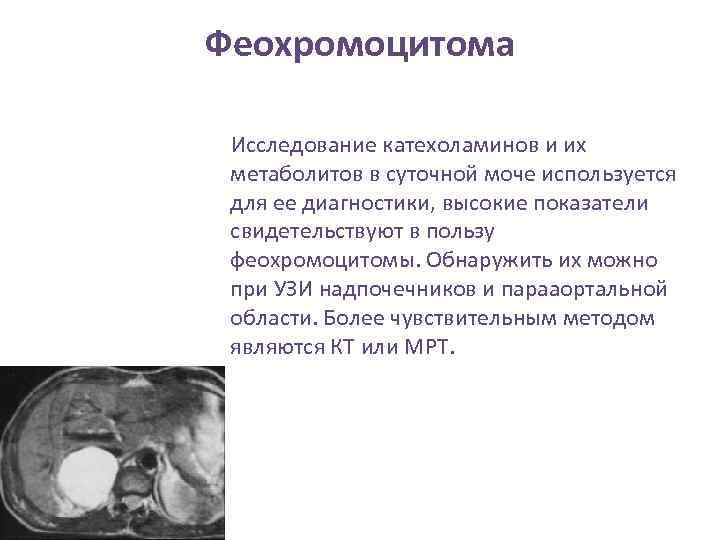 Феохромоцитома

Исследование катехоламинов и их метаболитов в суточной моче используется для ее диагностики, высокие показатели свидетельствуют в пользу феохромоцитомы. Обнаружить их можно при УЗИ надпочечников и парааортальной области. Более чувствительным методом являются КТ или МРТ.